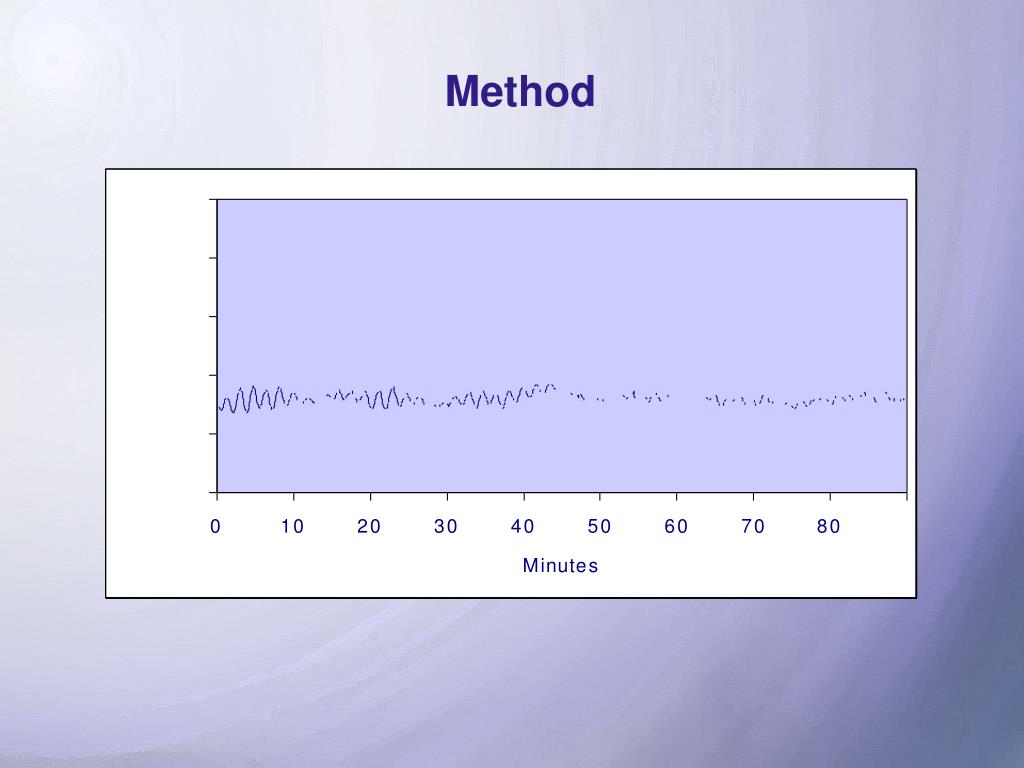 Method

0
10
20
30
40
50
60
70
80

Minutes